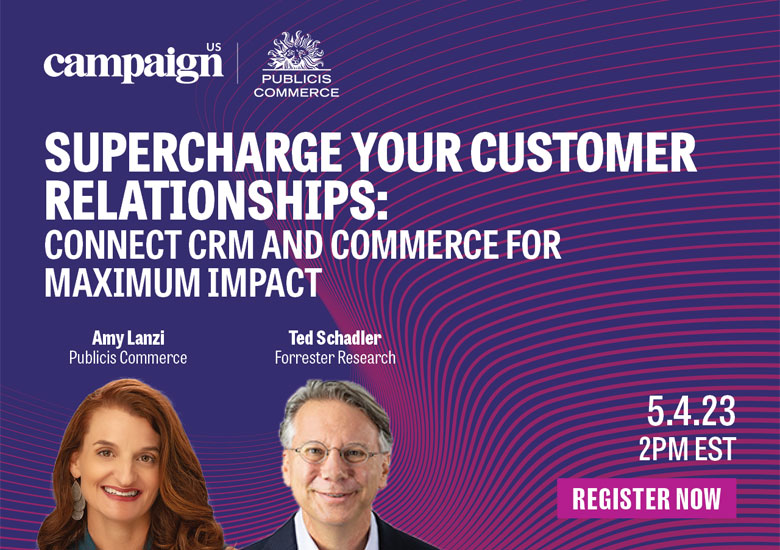 campaign US

PUBLICIS COMMERCE

SUPERCHARGE YOUR CUSTOMER RELATIONSHIPS:
CONNECT CRM AND COMMERCE FOR MAXIMUM IMPACT

Amy Lanzi
Publicis Commerce

Ted Schadler
Forrester Research

5.4.23
2PM EST

REGISTER NOW